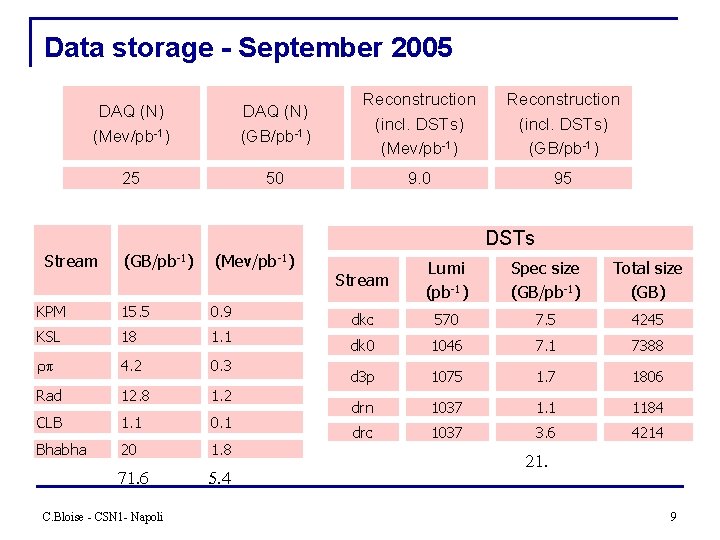 Data storage - September 2005

| DAQ (N) (Mev/pb$^{-1}$) | DAQ (N) (GB/pb$^{-1}$) | Reconstruction (incl. DSTs) (Mev/pb$^{-1}$) | Reconstruction (incl. DSTs) (GB/pb$^{-1}$) |
|---|---|---|---|
| 25 | 50 | 9.0 | 95 |

| Stream | (GB/pb$^{-1}$) | (Mev/pb$^{-1}$) |
|---|---|---|
| KPM | 15.5 | 0.9 |
| KSL | 18 | 1.1 |
| $\rho\pi$ | 4.2 | 0.3 |
| Rad | 12.8 | 1.2 |
| CLB | 1.1 | 0.1 |
| Bhabha | 20 | 1.8 |
| | 71.6 | 5.4 |

DSTs

| Stream | Lumi (pb$^{-1}$) | Spec size (GB/pb$^{-1}$) | Total size (GB) |
|---|---|---|---|
| dkc | 570 | 7.5 | 4245 |
| dk0 | 1046 | 7.1 | 7388 |
| d3p | 1075 | 1.7 | 1806 |
| drn | 1037 | 1.1 | 1184 |
| drc | 1037 | 3.6 | 4214 |
| | | 21. | |

C.Bloise - CSN1- Napoli

9